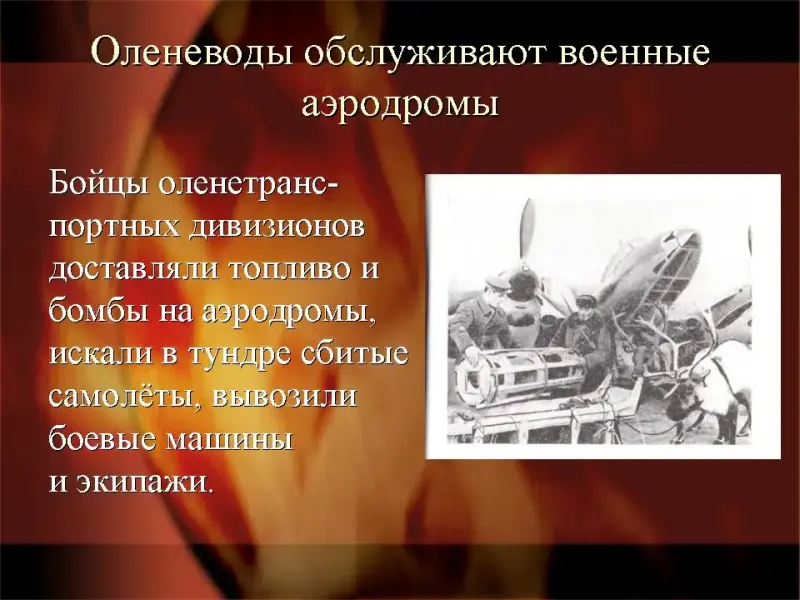 Оленеводы обслуживают военные аэродромы

Бойцы оленетранспортных дивизионов доставляли топливо и бомбы на аэродромы, искали в тундре сбитые самолёты, вывозили боевые машины и экипажи.